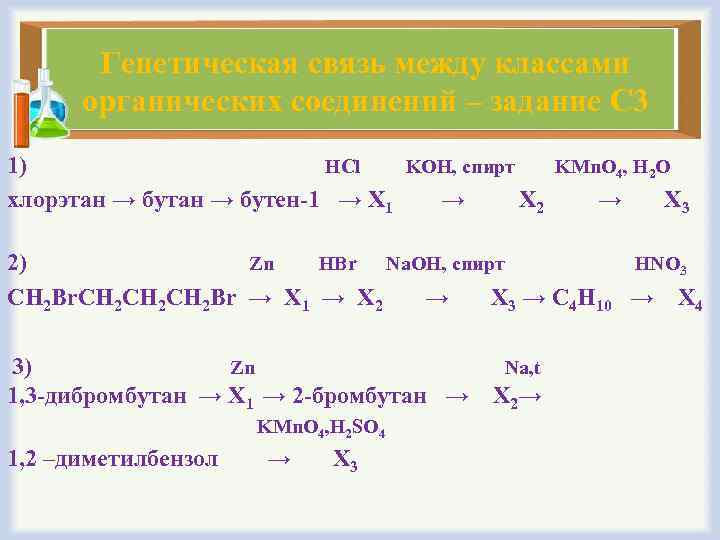 Генетическая связь между классами органических соединений – задание С3

1) HCl KOH, спирт $KMnO_4$, $H_2O$

хлорэтан → бутан → бутен-1 → $X_1$ → $X_2$ → $X_3$

2) Zn HBr NaOH, спирт $HNO_3$

$CH_2BrCH_2CH_2CH_2Br$ → $X_1$ → $X_2$ → $X_3$ → $C_4H_{10}$ → $X_4$

3) Zn Na,t

1,3-дибромбутан → $X_1$ → 2-бромбутан → $X_2$→

$KMnO_4$,$H_2SO_4$

1,2 –диметилбензол → $X_3$